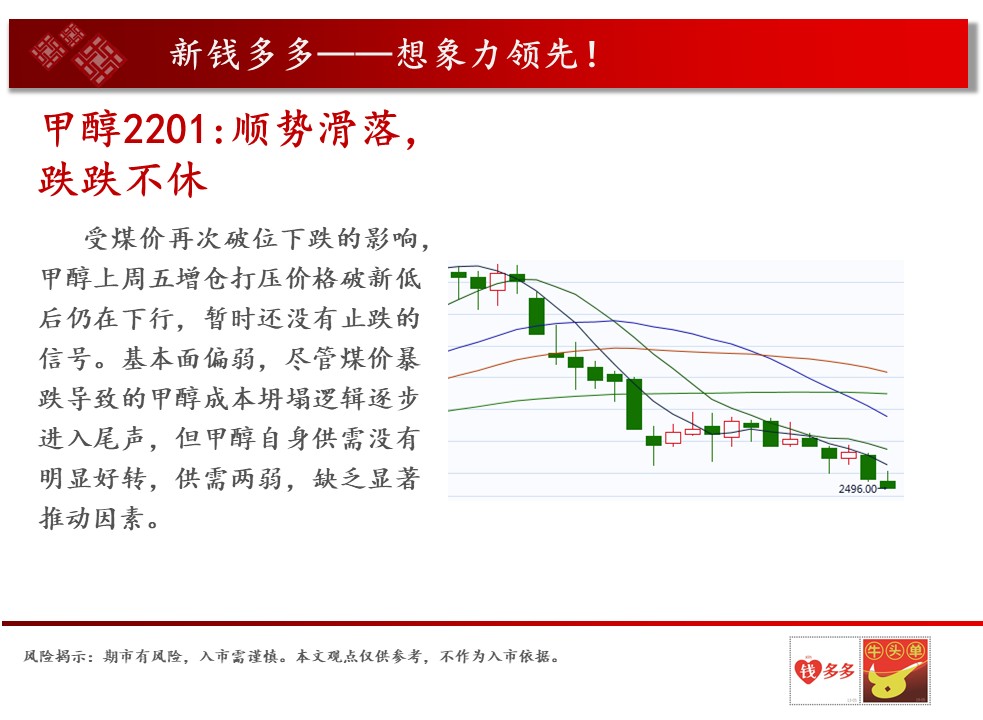 新钱多多——想象力领先！

甲醇2201:顺势滑落，跌跌不休

受煤价再次破位下跌的影响，甲醇上周五增仓打压价格破新低后仍在下行，暂时还没有止跌的信号。基本面偏弱，尽管煤价暴跌导致的甲醇成本坍塌逻辑逐步进入尾声，但甲醇自身供需没有明显好转，供需两弱，缺乏显著推动因素。

2496.00

风险揭示：期市有风险，入市需谨慎。本文观点仅供参考，不作为入市依据。

钱多多

牛头单